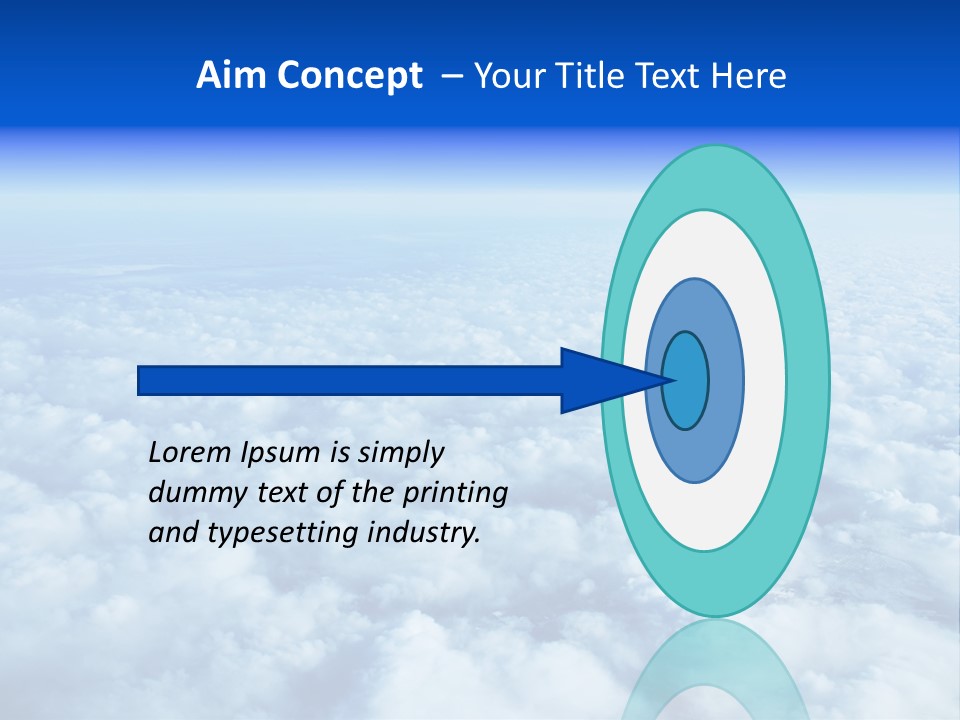 Aim Concept – Your Title Text Here

Lorem Ipsum is simply dummy text of the printing and typesetting industry.